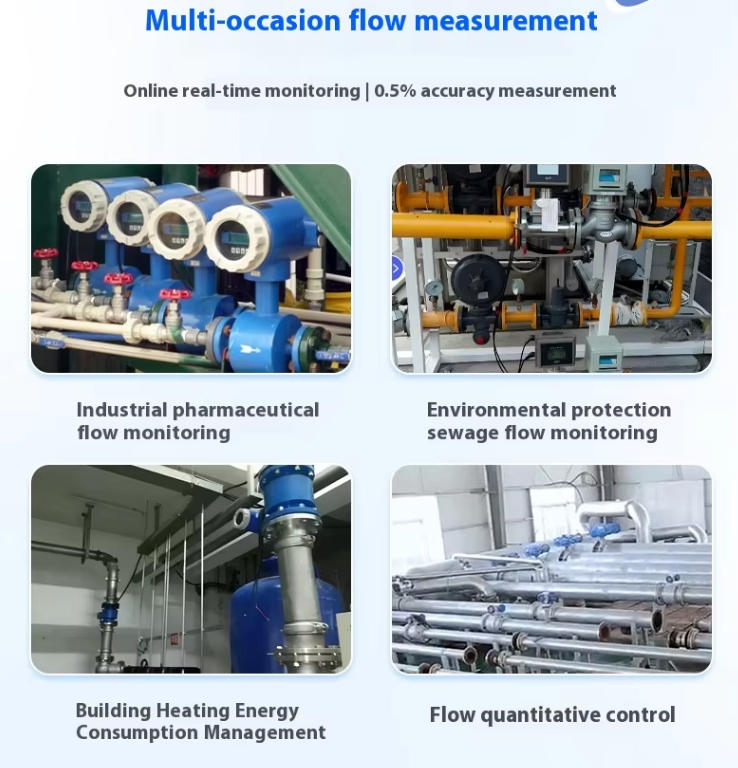 Multi-occasion flow measurement

Online real-time monitoring | 0.5% accuracy measurement

Industrial pharmaceutical flow monitoring

Environmental protection sewage flow monitoring

Building Heating Energy Consumption Management

Flow quantitative control